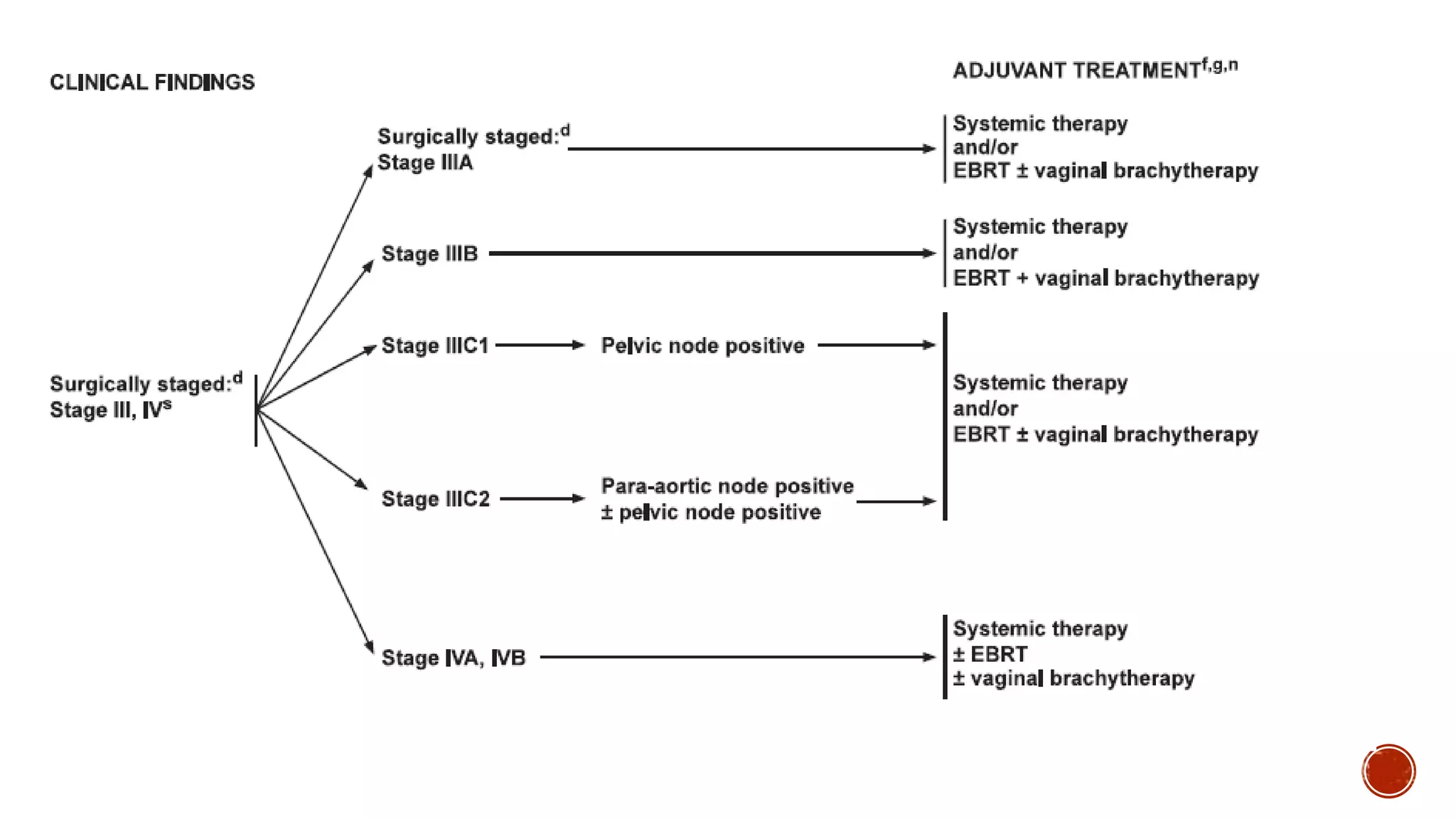 CLINICAL FINDINGS

ADJUVANT TREATMENT$^{f,g,n}$

Surgically staged:$^{d}$
Stage III, IV$^{s}$

Surgically staged:$^{d}$
Stage IIIA

Systemic therapy
and/or
EBRT ± vaginal brachytherapy

Stage IIIB

Systemic therapy
and/or
EBRT + vaginal brachytherapy

Stage IIIC1

Pelvic node positive

Stage IIIC2

Para-aortic node positive
± pelvic node positive

Systemic therapy
and/or
EBRT ± vaginal brachytherapy

Stage IVA, IVB

Systemic therapy
± EBRT
± vaginal brachytherapy